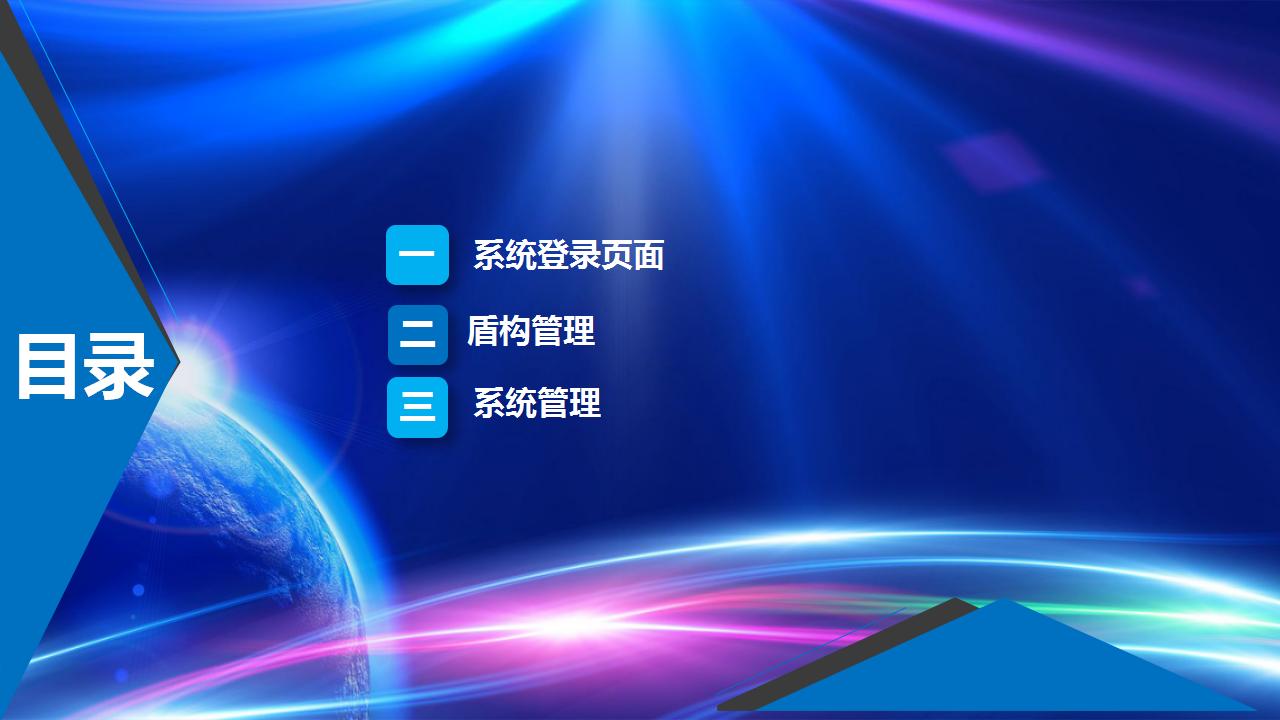 目录

一 系统登录页面

二 盾构管理

三 系统管理